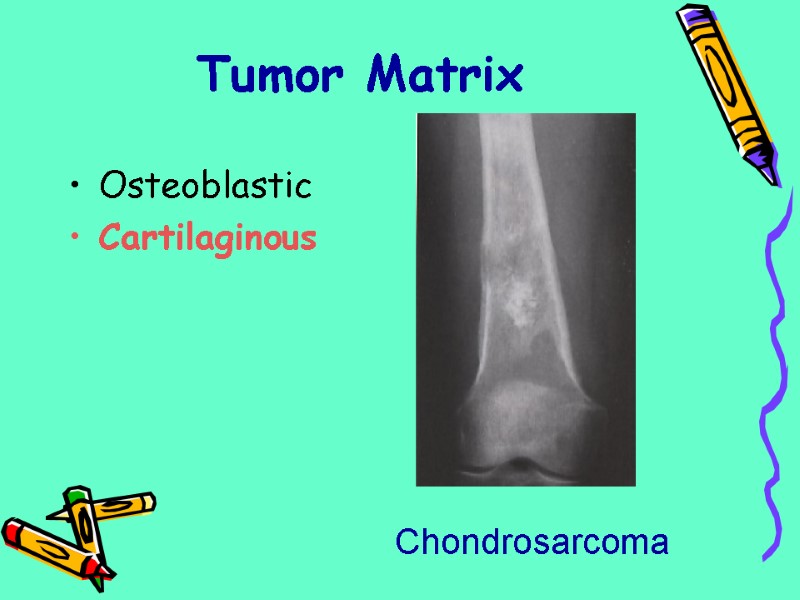 Tumor Matrix

• Osteoblastic
• Cartilaginous

Chondrosarcoma